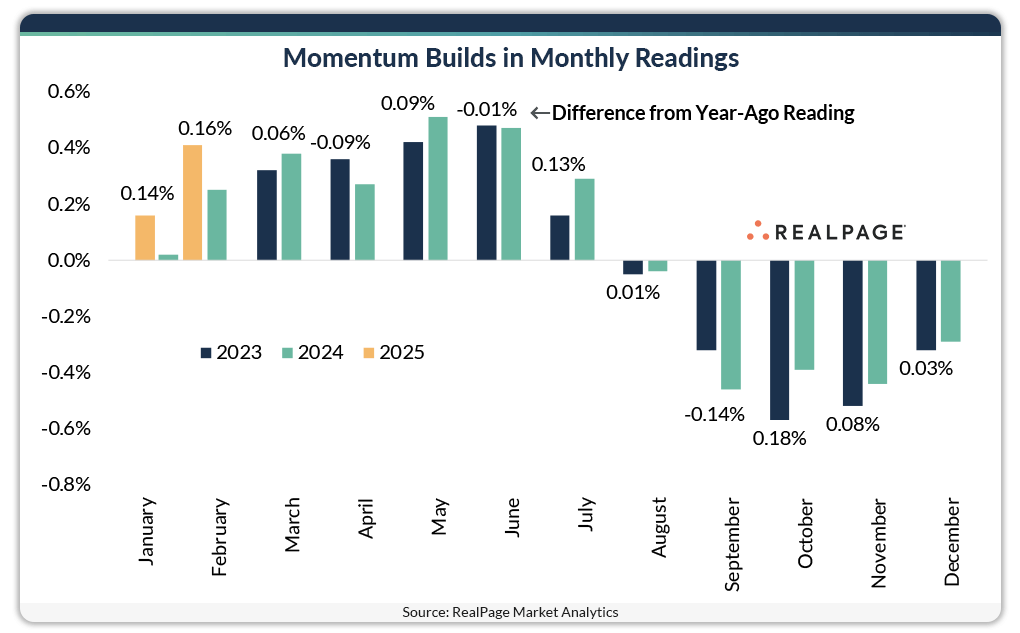 Momentum Builds in Monthly Readings

0.6%
0.4%
0.2%
0.0%
-0.2%
-0.4%
-0.6%
-0.8%

0.14%
0.16%
0.06%
-0.09%
0.09%
-0.01%
←Difference from Year-Ago Reading
0.13%
0.01%
-0.14%
0.18%
0.08%
0.03%

REALPAGE

2023 2024 2025

January
February
March
April
May
June
July
August
September
October
November
December

Source: RealPage Market Analytics